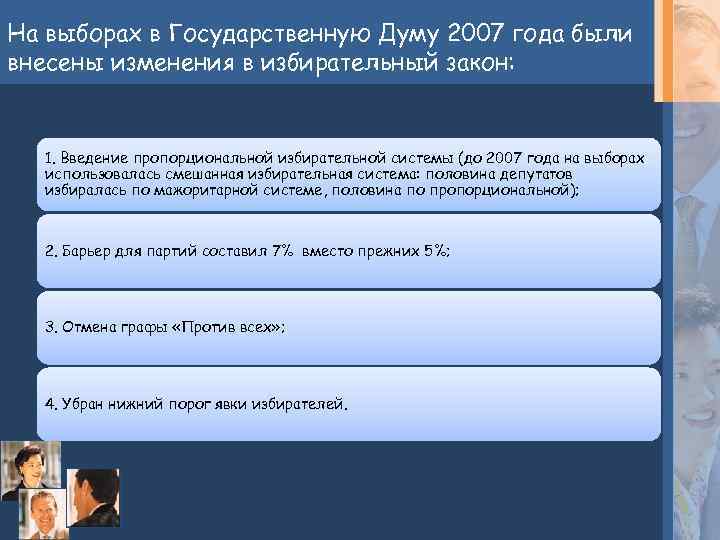 На выборах в Государственную Думу 2007 года были внесены изменения в избирательный закон:

1. Введение пропорциональной избирательной системы (до 2007 года на выборах использовалась смешанная избирательная система: половина депутатов избиралась по мажоритарной системе, половина по пропорциональной);

2. Барьер для партий составил 7% вместо прежних 5%;

3. Отмена графы «Против всех»;

4. Убран нижний порог явки избирателей.